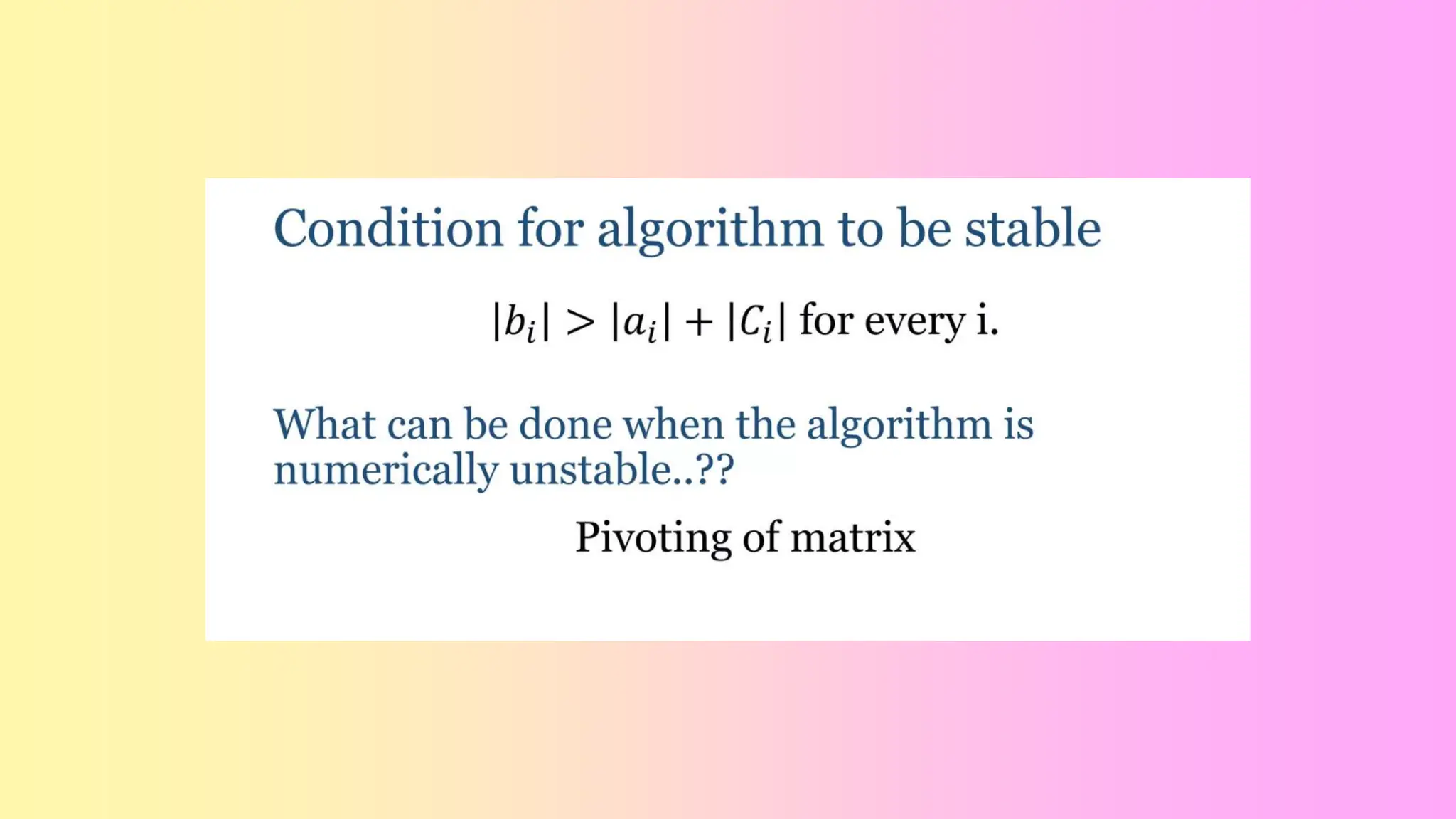 Condition for algorithm to be stable

$|b_i| > |a_i| + |C_i|$ for every i.

What can be done when the algorithm is numerically unstable..??

Pivoting of matrix